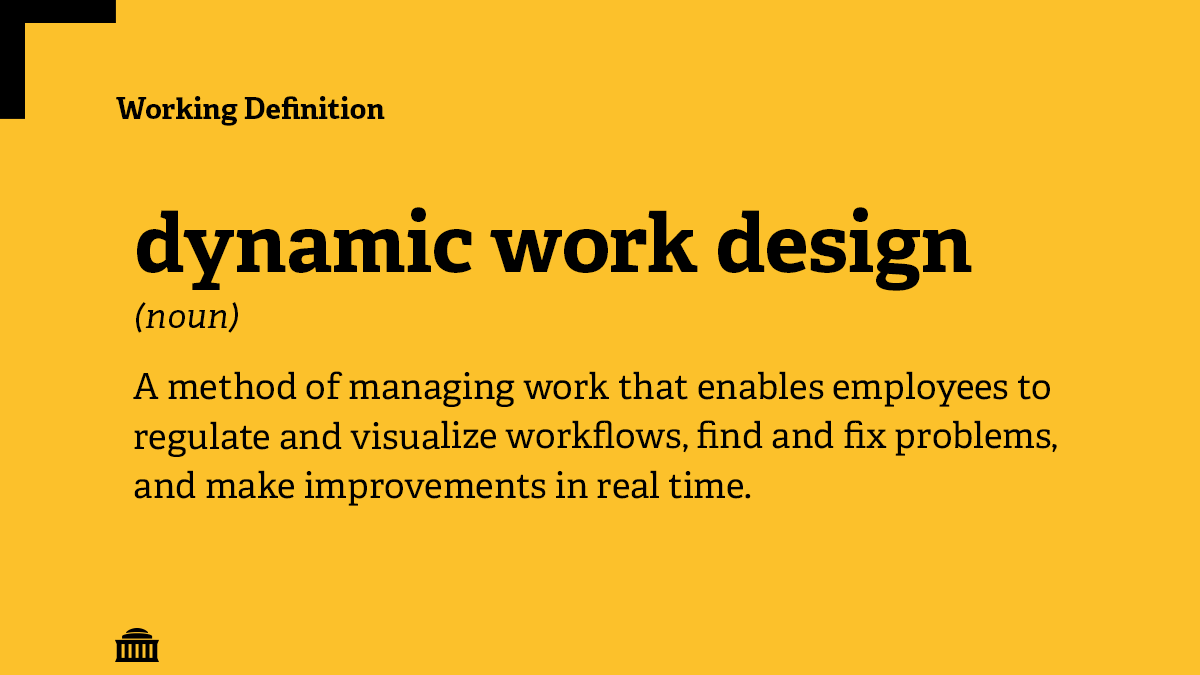 Working Definition

dynamic work design

(noun)

A method of managing work that enables employees to regulate and visualize workflows, find and fix problems, and make improvements in real time.